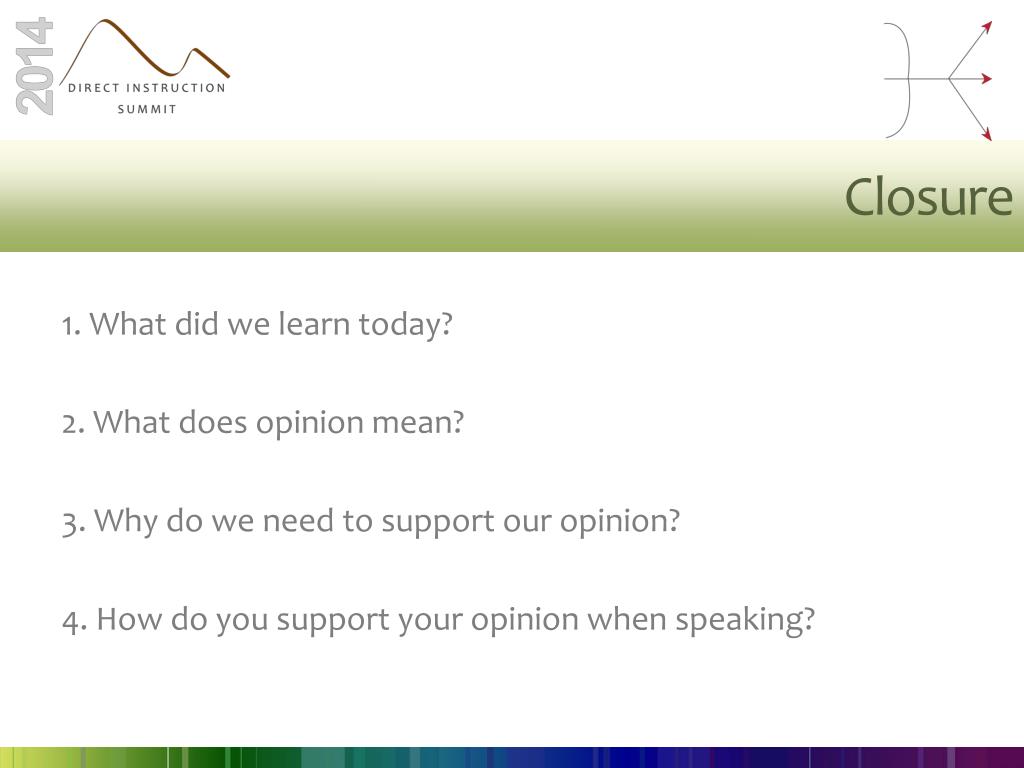 2014
DIRECT INSTRUCTION
SUMMIT

Closure

1. What did we learn today?

2. What does opinion mean?

3. Why do we need to support our opinion?

4. How do you support your opinion when speaking?